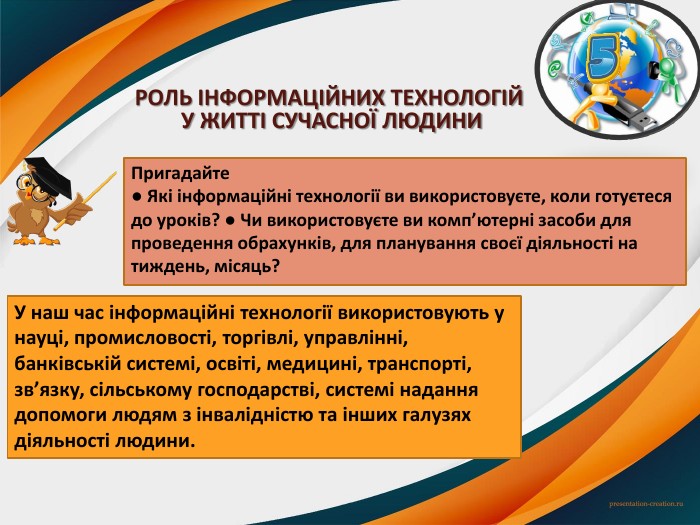 5

РОЛЬ ІНФОРМАЦІЙНИХ ТЕХНОЛОГІЙ У ЖИТТІ СУЧАСНОЇ ЛЮДИНИ

Пригадайте
● Які інформаційні технології ви використовуєте, коли готуєтеся до уроків? ● Чи використовуєте ви комп'ютерні засоби для проведення обрахунків, для планування своєї діяльності на тиждень, місяць?

У наш час інформаційні технології використовують у науці, промисловості, торгівлі, управлінні, банківській системі, освіті, медицині, транспорті, зв'язку, сільському господарстві, системі надання допомоги людям з інвалідністю та інших галузях діяльності людини.

presentation-creation.ru